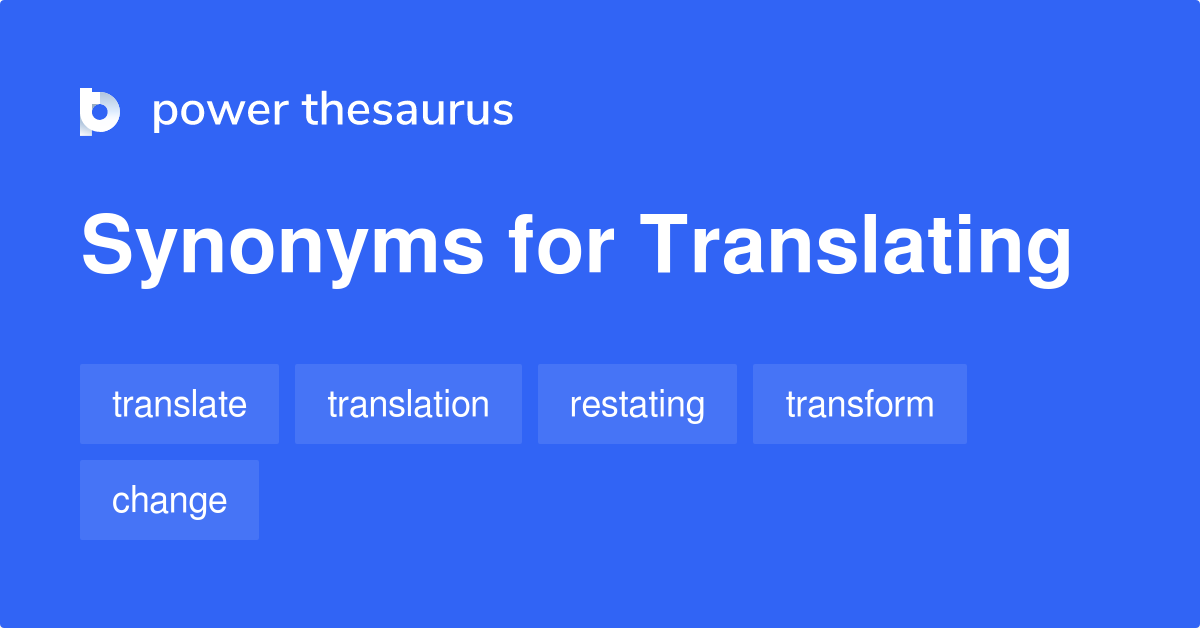 power thesaurus

Synonyms for Translating

translate translation restating transform change